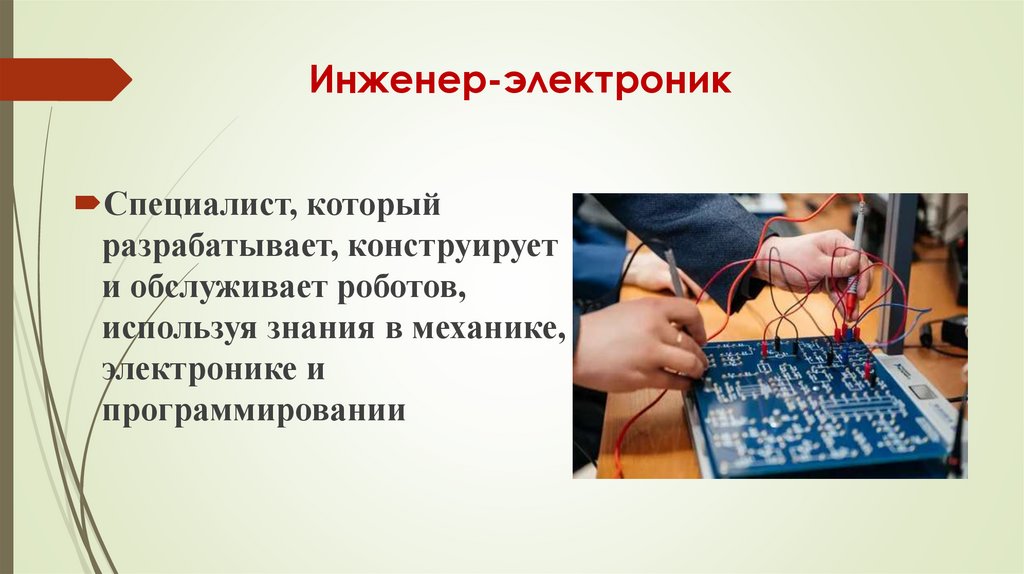 Инженер-электроник

Специалист, который разрабатывает, конструирует и обслуживает роботов, используя знания в механике, электронике и программировании